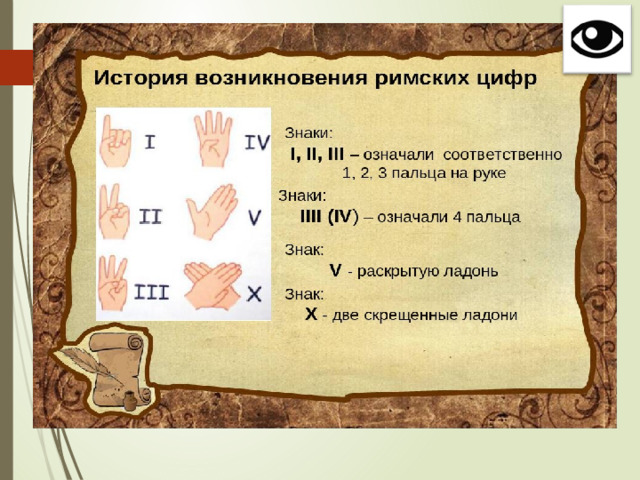 История возникновения римских цифр

I IV
II V
III X

Знаки:
I, II, III – означали соответственно 1, 2, 3 пальца на руке

Знаки:
IIII (IV) – означали 4 пальца

Знак:
V - раскрытую ладонь

Знак:
X - две скрещенные ладони